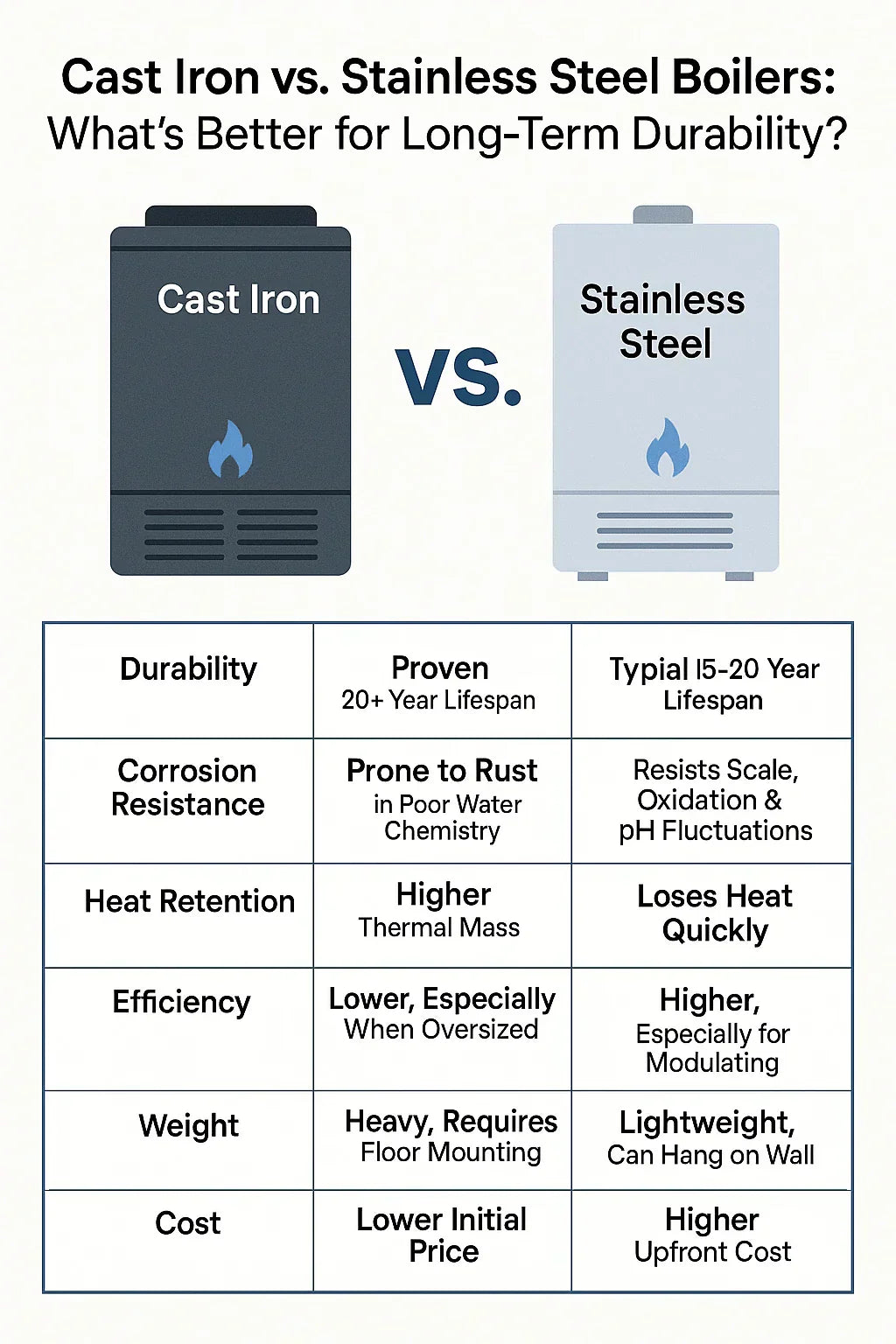 Cast Iron vs. Stainless Steel Boilers:
What's Better for Long-Term Durability?

Cast Iron

VS.

Stainless Steel

| Durability | Proven 20+ Year Lifespan | Typial I5-20 Year Lifespan |
|---|---|---|
| Corrosion Resistance | Prone to Rust in Poor Water Chemistry | Resists Scale, Oxidation & pH Fluctuations |
| Heat Retention | Higher Thermal Mass | Loses Heat Quickly |
| Efficiency | Lower, Especially When Oversized | Higher, Especially for Modulating |
| Weight | Heavy, Requires Floor Mounting | Lightweight, Can Hang on Wall |
| Cost | Lower Initial Price | Higher Upfront Cost |